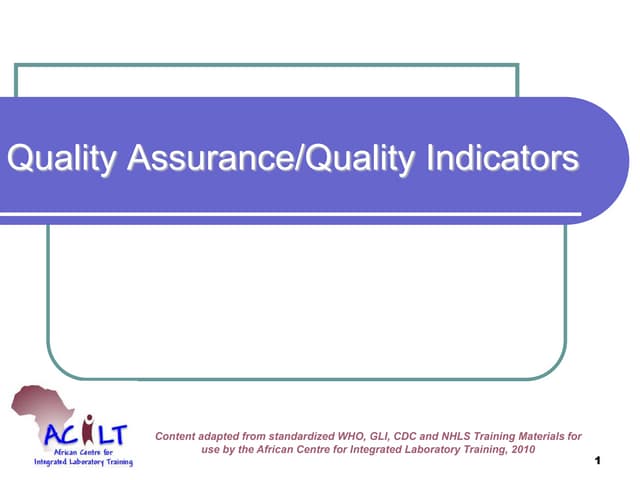 Quality Assurance/Quality Indicators

ACILT
African Centre for
Integrated Laboratory Training

Content adapted from standardized WHO, GLI, CDC and NHLS Training Materials for use by the African Centre for Integrated Laboratory Training, 2010

1